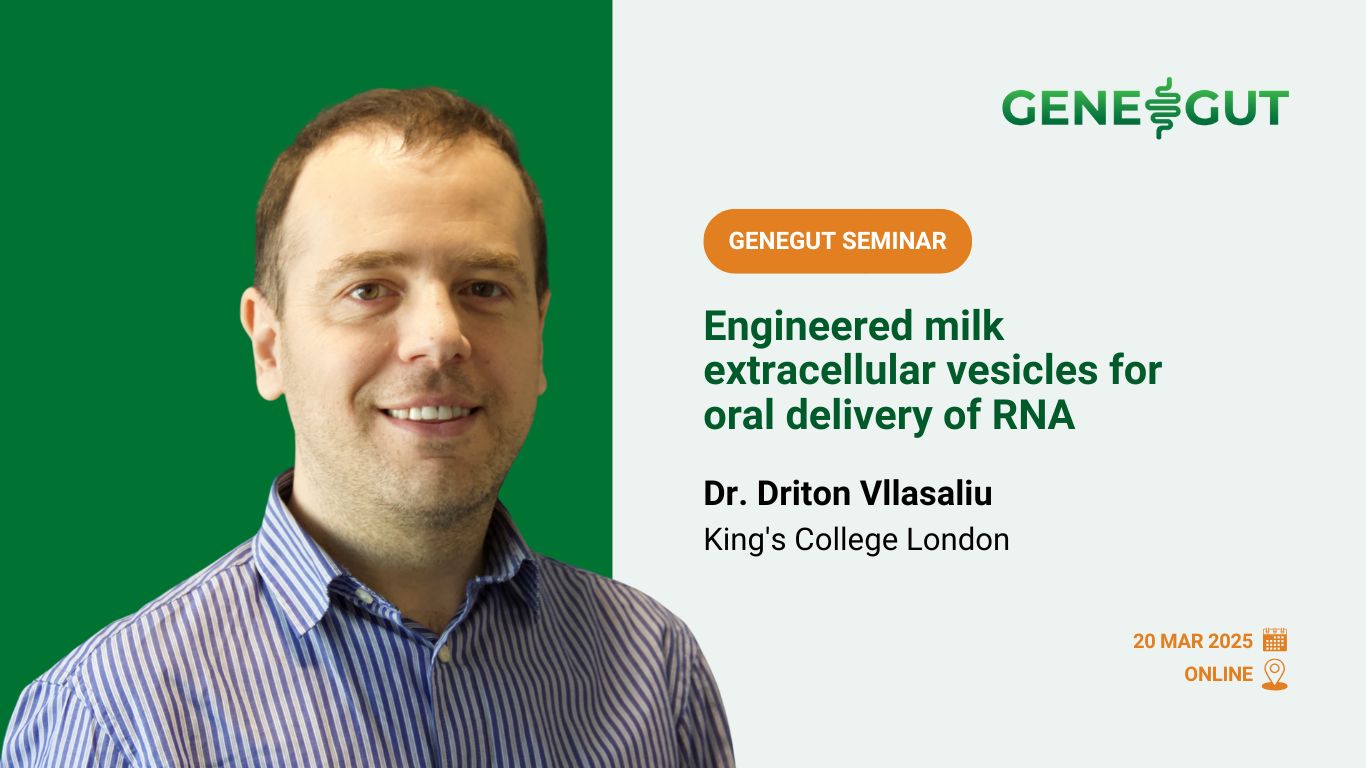 GENEGUT

GENEGUT SEMINAR

Engineered milk extracellular vesicles for oral delivery of RNA

Dr. Driton Vllasaliu

King's College London

20 MAR 2025

ONLINE